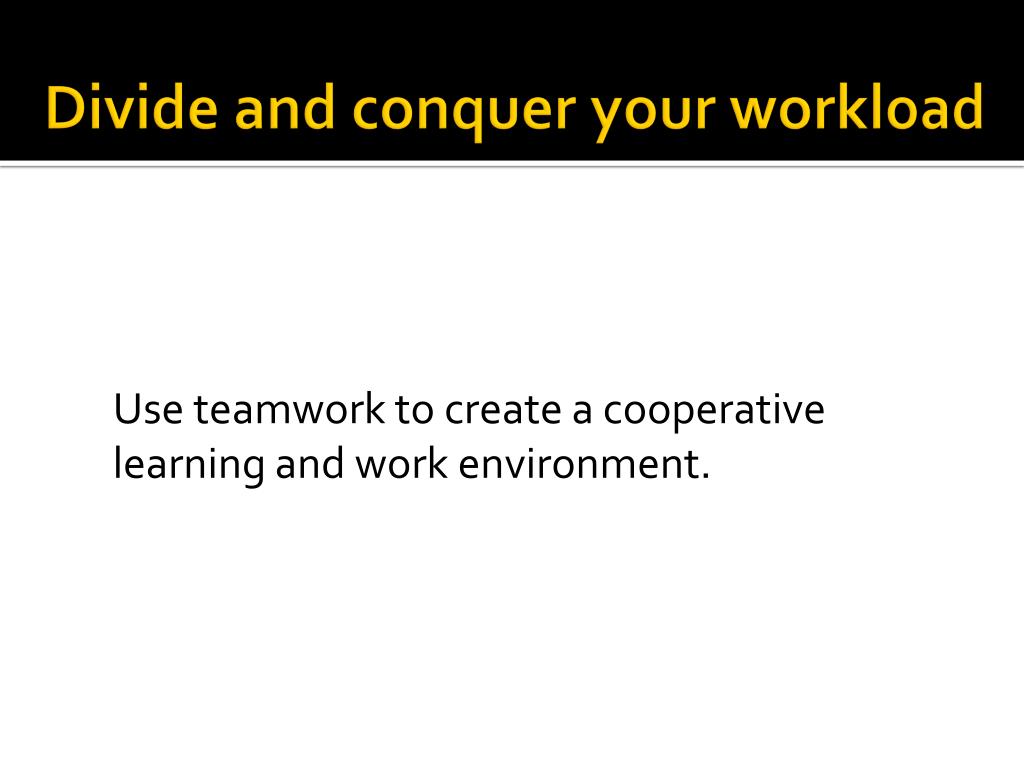 Divide and conquer your workload

Use teamwork to create a cooperative learning and work environment.